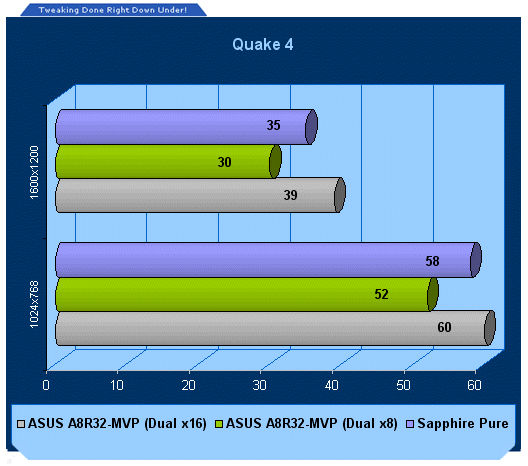 Tweaking Done Right Down Under!

Quake 4

1600x1200
35
30
39

1024x768
58
52
60

0 10 20 30 40 50 60

ASUS A8R32-MVP (Dual x16) ASUS A8R32-MVP (Dual x8) Sapphire Pure